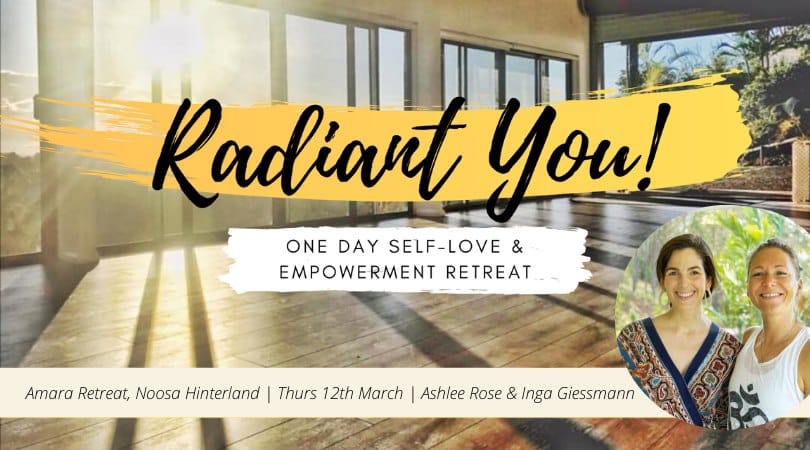 Radiant You!

ONE DAY SELF-LOVE & EMPOWERMENT RETREAT

Amara Retreat, Noosa Hinterland | Thurs 12th March | Ashlee Rose & Inga Giessmann